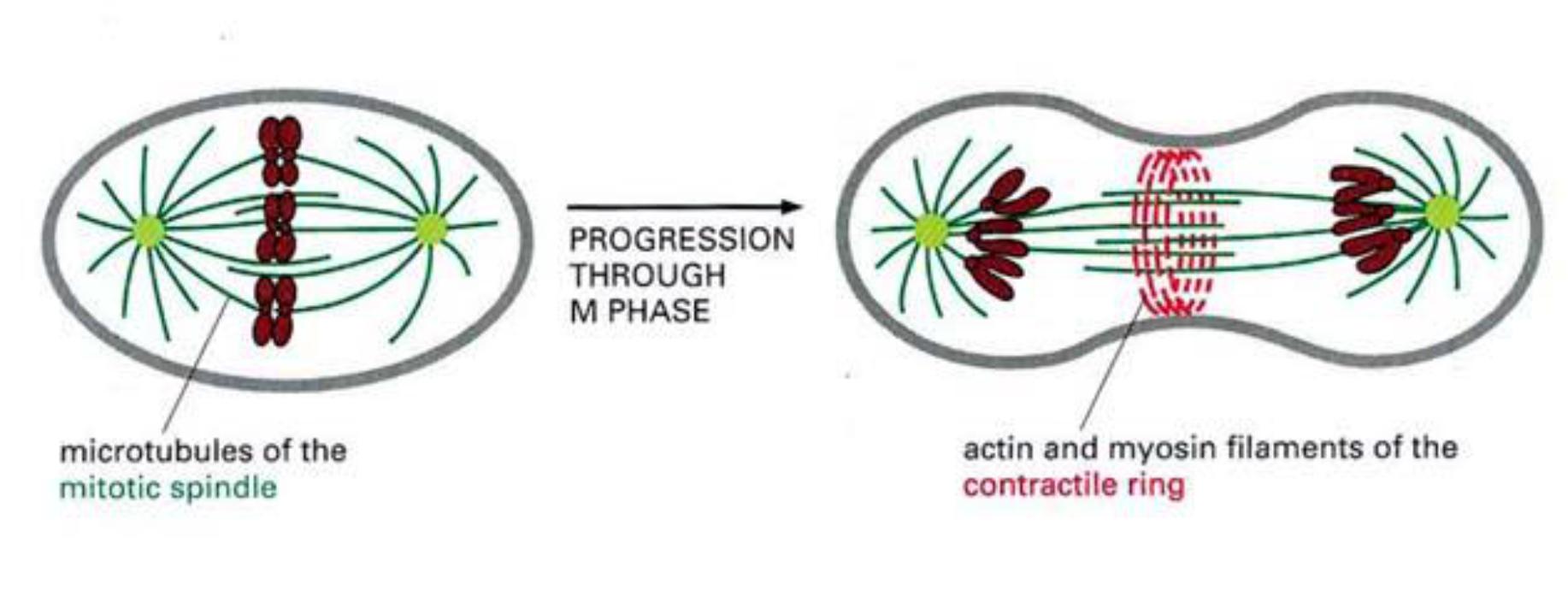 PROGRESSION THROUGH M PHASE

microtubules of the mitotic spindle

actin and myosin filaments of the contractile ring